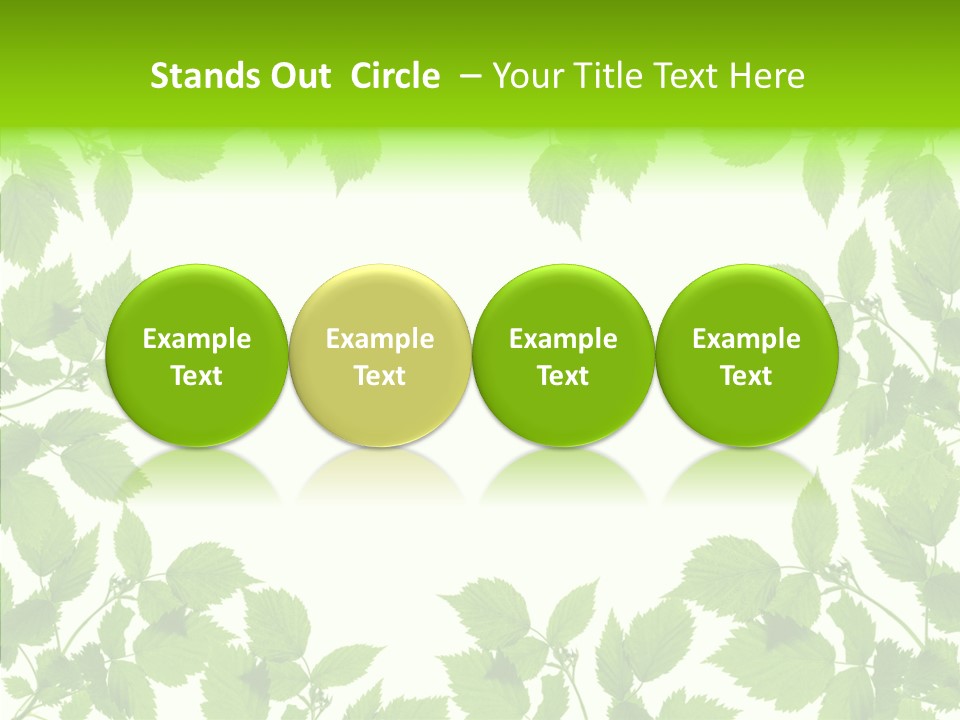 Stands Out Circle – Your Title Text Here

Example Text

Example Text

Example Text

Example Text